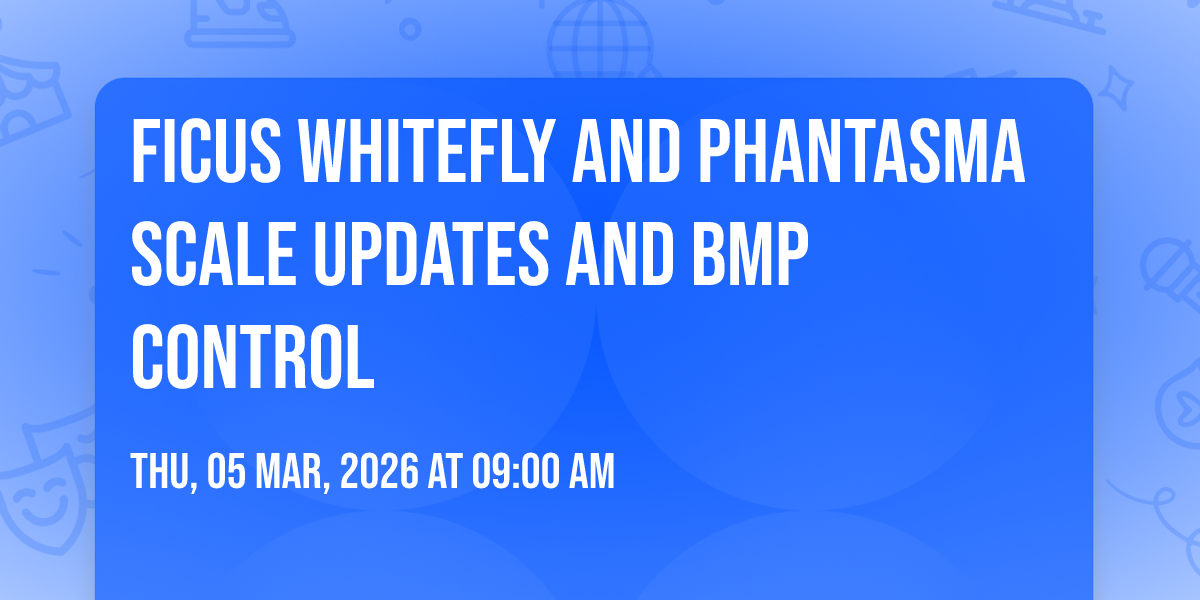 FICUS WHITEFLY AND PHANTASMA SCALE UPDATES AND BMP CONTROL

THU, 05 MAR, 2026 AT 09:00 AM